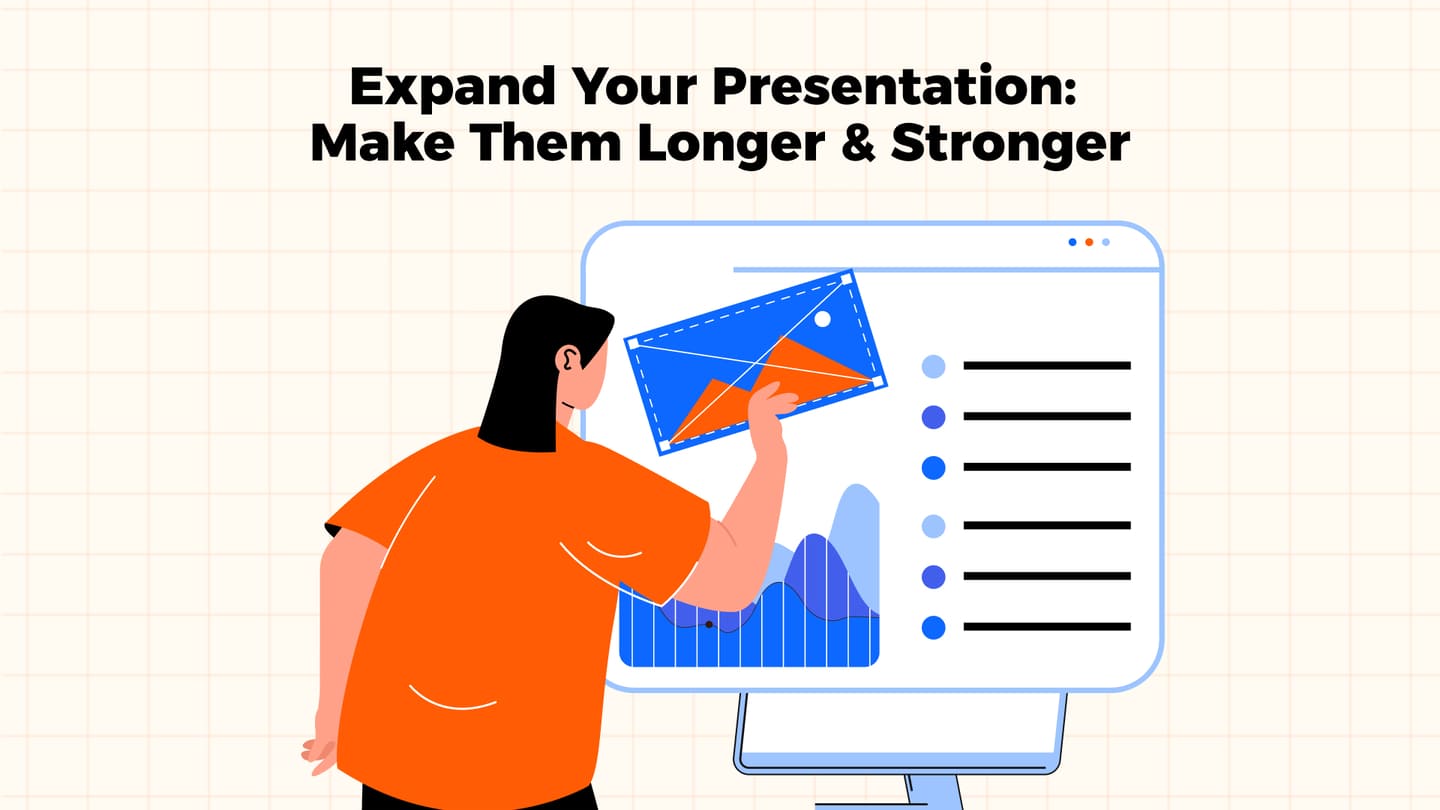 Expand Your Presentation: Make Them Longer & Stronger